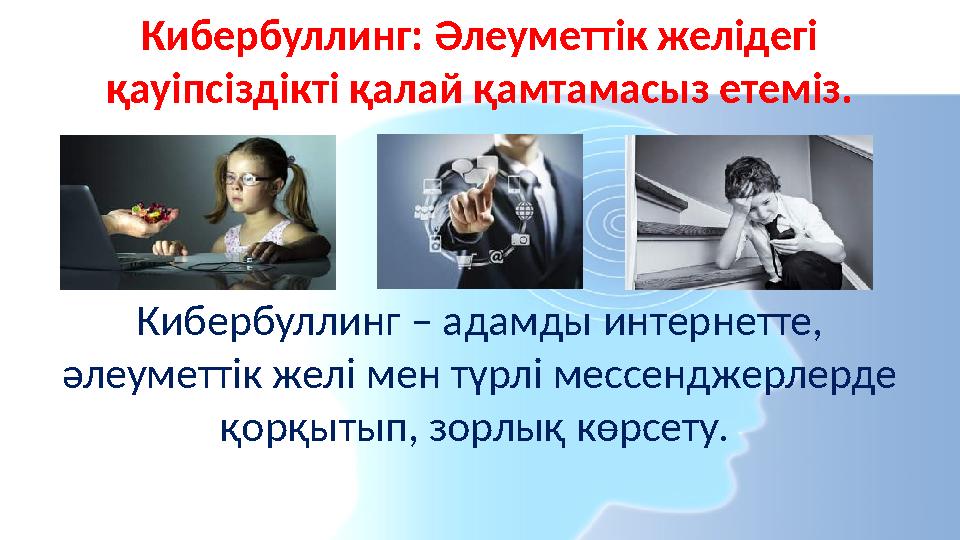 Кибербуллинг: Әлеуметтік желідегі қауіпсіздікті қалай қамтамасыз етеміз.

Кибербуллинг – адамды интернетте, әлеуметтік желі мен түрлі мессенджерлерде қорқытып, зорлық көрсету.